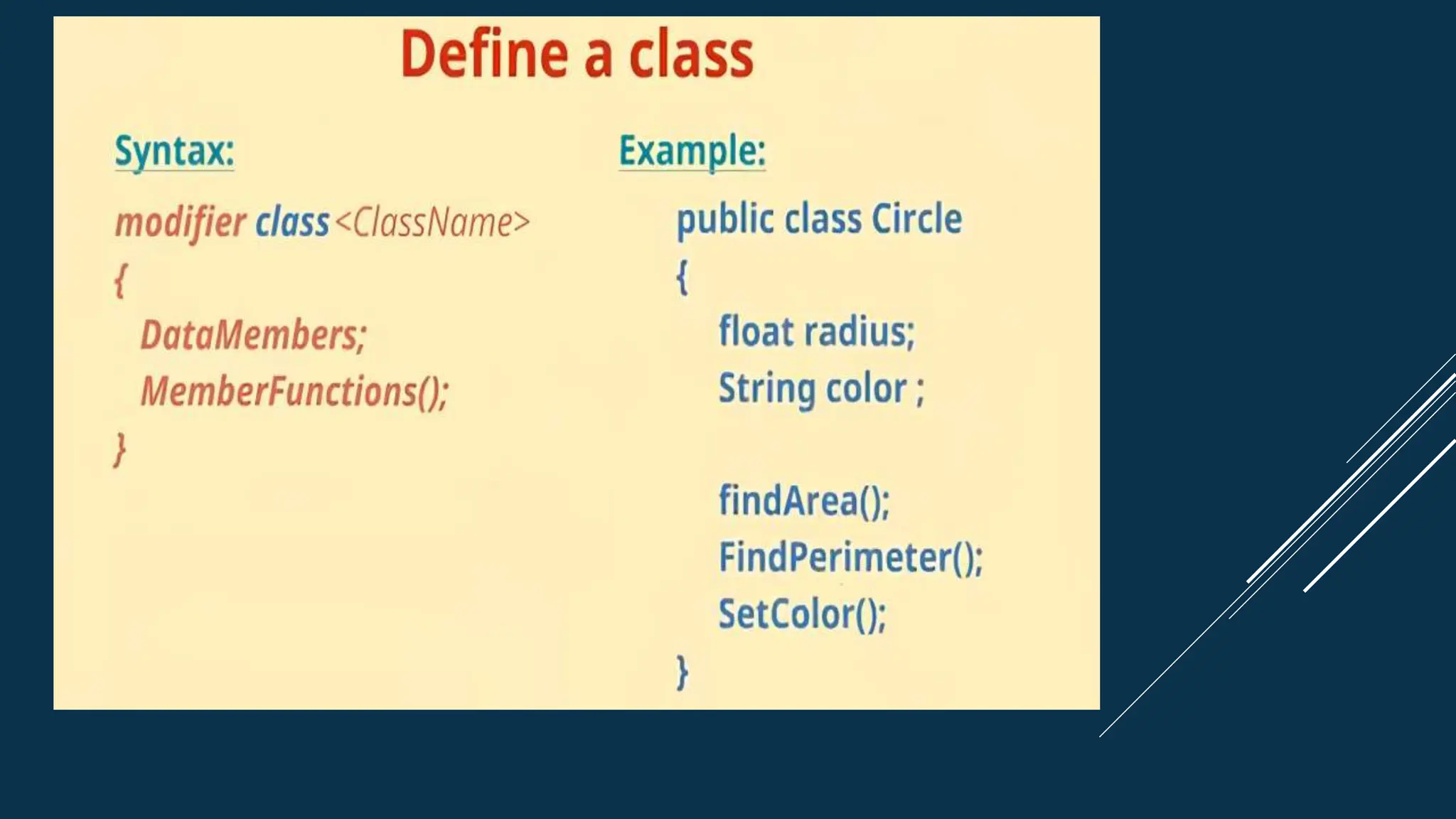 Define a class

Syntax:

modifier class <ClassName>
{
DataMembers;
MemberFunctions();
}

Example:

public class Circle
{
float radius;
String color ;

findArea();
FindPerimeter();
SetColor();
}